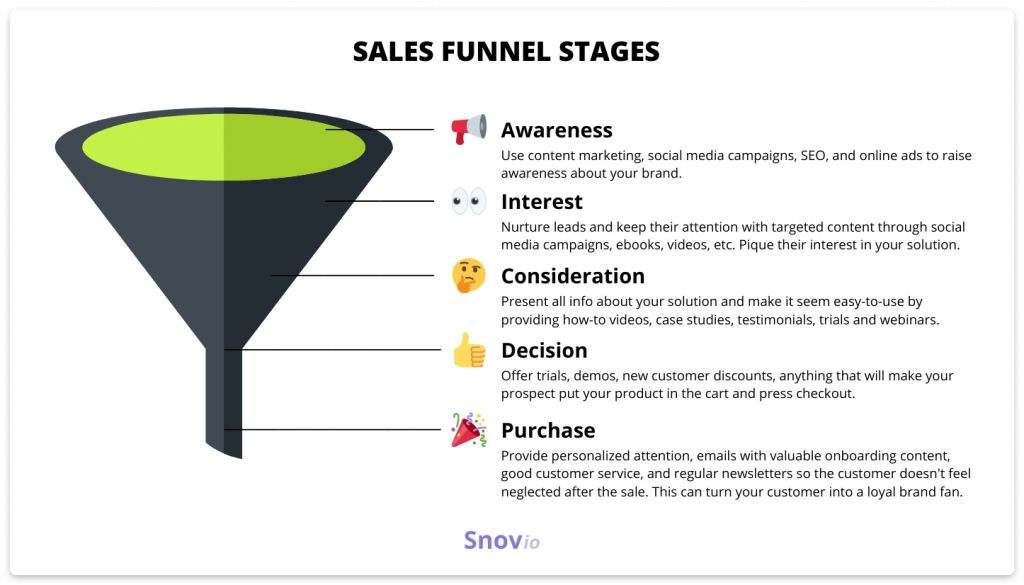 SALES FUNNEL STAGES

Awareness
Use content marketing, social media campaigns, SEO, and online ads to raise awareness about your brand.

Interest
Nurture leads and keep their attention with targeted content through social media campaigns, ebooks, videos, etc. Pique their interest in your solution.

Consideration
Present all info about your solution and make it seem easy-to-use by providing how-to videos, case studies, testimonials, trials and webinars.

Decision
Offer trials, demos, new customer discounts, anything that will make your prospect put your product in the cart and press checkout.

Purchase
Provide personalized attention, emails with valuable onboarding content, good customer service, and regular newsletters so the customer doesn't feel neglected after the sale. This can turn your customer into a loyal brand fan.

Snovio